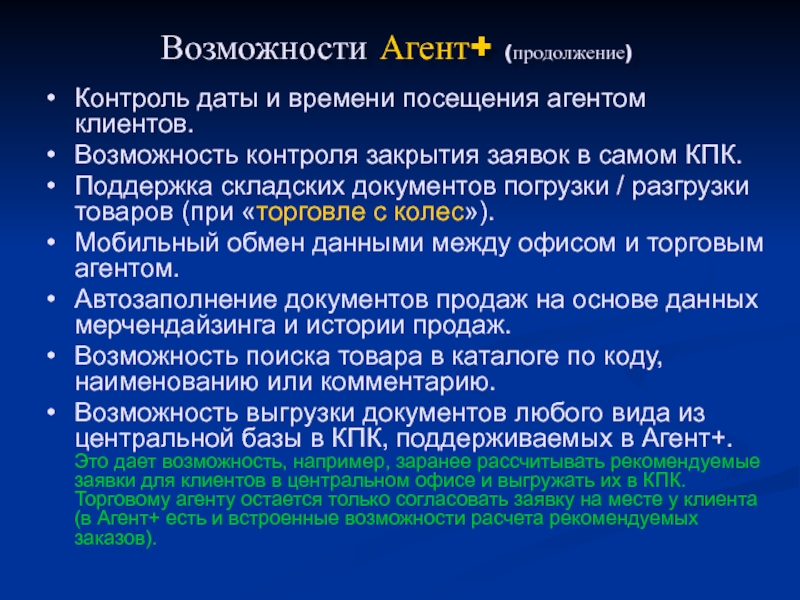 Возможности Агент+ (продолжение)

• Контроль даты и времени посещения агентом клиентов.
• Возможность контроля закрытия заявок в самом КПК.
• Поддержка складских документов погрузки / разгрузки товаров (при «торговле с колес»).
• Мобильный обмен данными между офисом и торговым агентом.
• Автозаполнение документов продаж на основе данных мерчендайзинга и истории продаж.
• Возможность поиска товара в каталоге по коду, наименованию или комментарию.
• Возможность выгрузки документов любого вида из центральной базы в КПК, поддерживаемых в Агент+. Это дает возможность, например, заранее рассчитывать рекомендуемые заявки для клиентов в центральном офисе и выгружать их в КПК. Торговому агенту остается только согласовать заявку на месте у клиента (в Агент+ есть и встроенные возможности расчета рекомендуемых заказов).